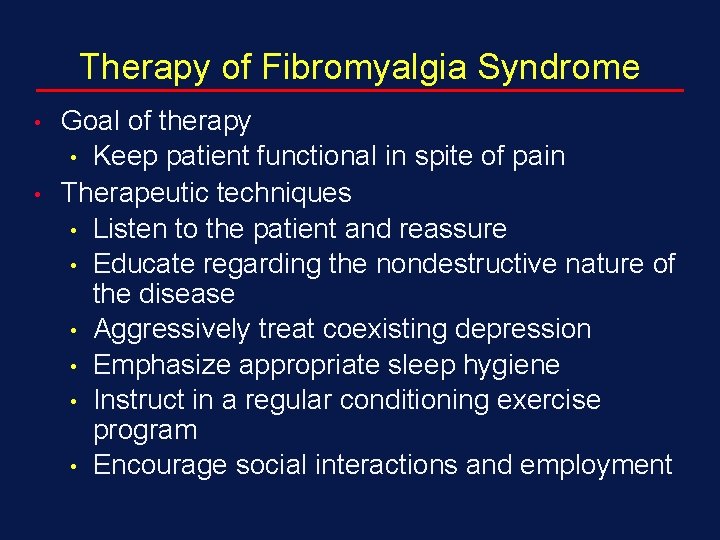 Therapy of Fibromyalgia Syndrome

• Goal of therapy
  • Keep patient functional in spite of pain
• Therapeutic techniques
  • Listen to the patient and reassure
  • Educate regarding the nondestructive nature of the disease
  • Aggressively treat coexisting depression
  • Emphasize appropriate sleep hygiene
  • Instruct in a regular conditioning exercise program
  • Encourage social interactions and employment